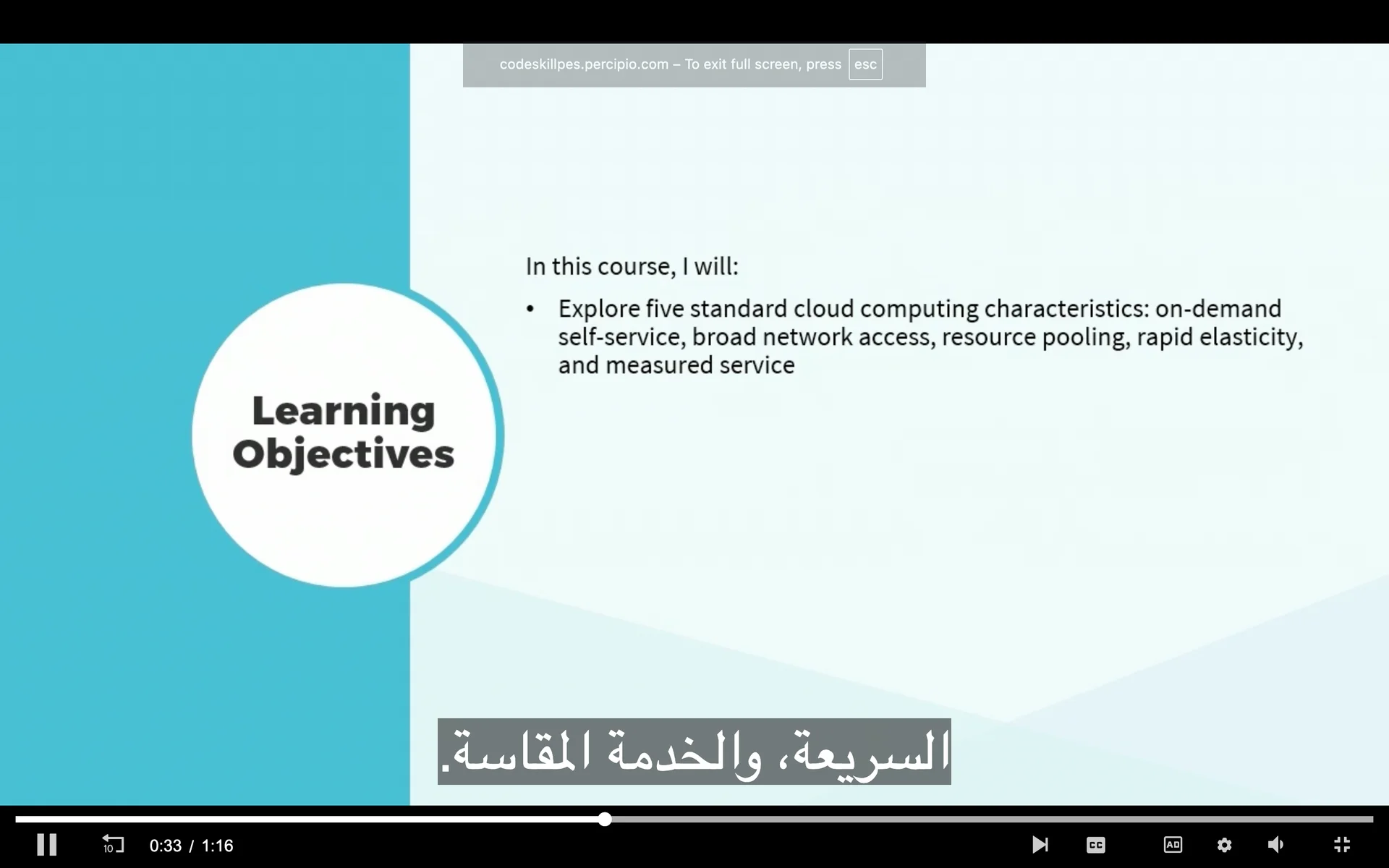 codeskillpes.percipio.com – To exit full screen, press esc

Learning Objectives

In this course, I will:

• Explore five standard cloud computing characteristics: on-demand self-service, broad network access, resource pooling, rapid elasticity, and measured service

السريعة، والخدمة المقاسة.

10

0:33 / 1:16

CC

AD